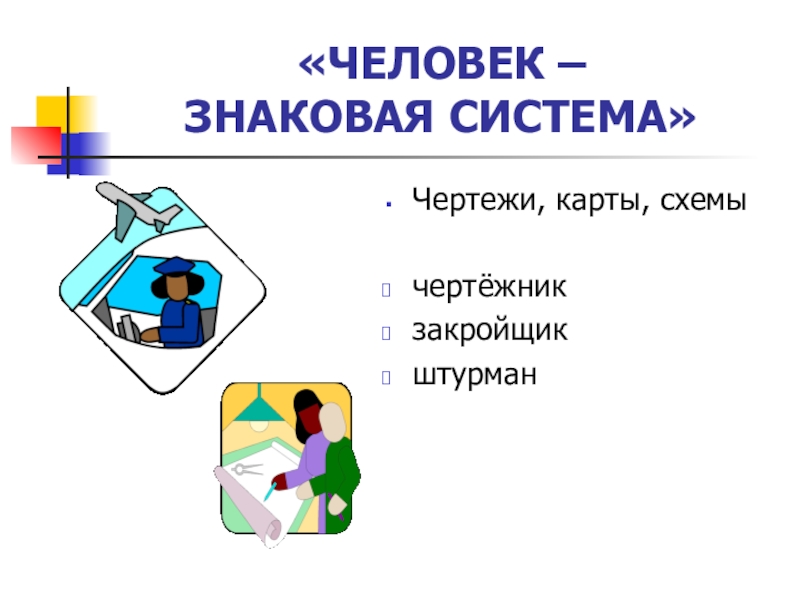 «ЧЕЛОВЕК –
ЗНАКОВАЯ СИСТЕМА»

Чертежи, карты, схемы

чертёжник
закройщик
штурман